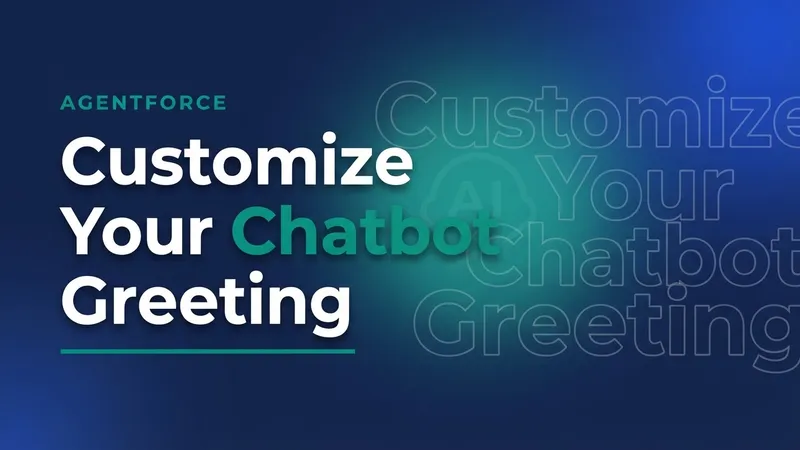 AGENTFORCE

Customize Your Chatbot Greeting

AI

Customize Your Chatbot Greeting